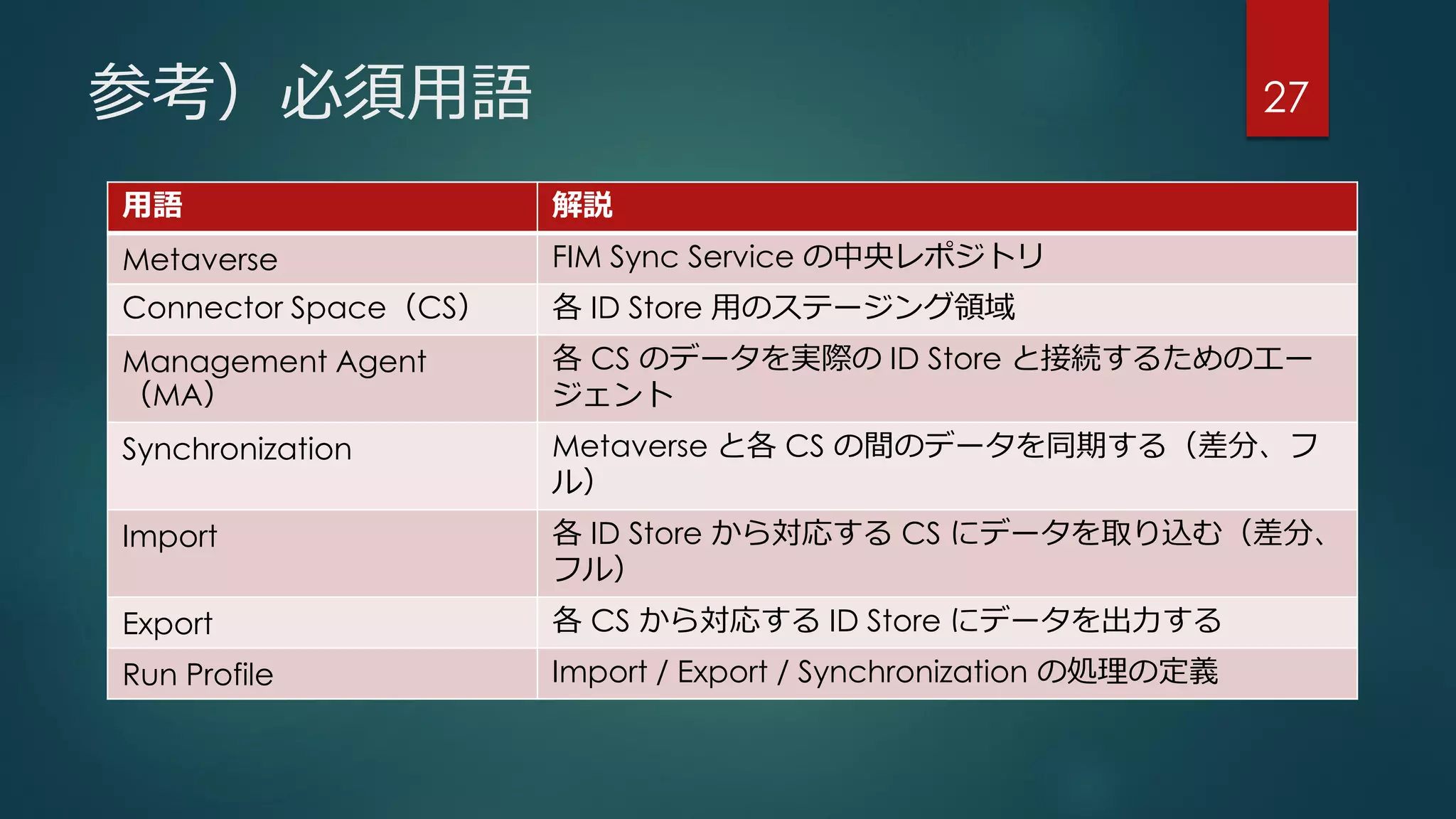 参考）必須用語

27

| 用語 | 解説 |
|---|---|
| Metaverse | FIM Sync Service の中央レポジトリ |
| Connector Space（CS） | 各 ID Store 用のステージング領域 |
| Management Agent（MA） | 各 CS のデータを実際の ID Store と接続するためのエージェント |
| Synchronization | Metaverse と各 CS の間のデータを同期する（差分、フル） |
| Import | 各 ID Store から対応する CS にデータを取り込む（差分、フル） |
| Export | 各 CS から対応する ID Store にデータを出力する |
| Run Profile | Import / Export / Synchronization の処理の定義 |